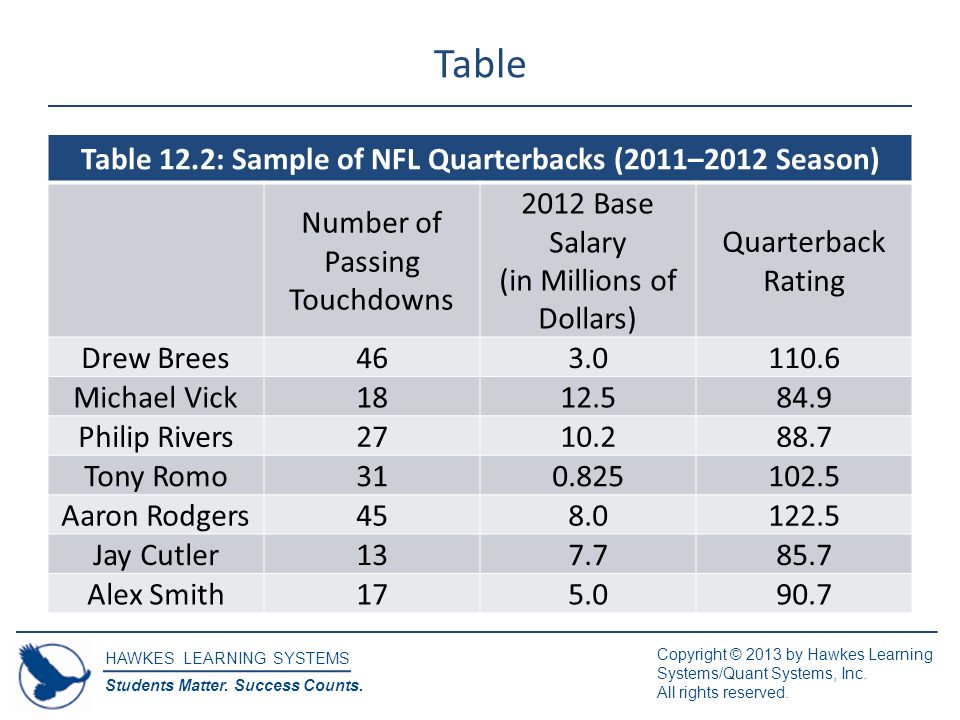 Table

Table 12.2: Sample of NFL Quarterbacks (2011–2012 Season)

| | Number of Passing Touchdowns | 2012 Base Salary (in Millions of Dollars) | Quarterback Rating |
|---|---|---|---|
| Drew Brees | 46 | 3.0 | 110.6 |
| Michael Vick | 18 | 12.5 | 84.9 |
| Philip Rivers | 27 | 10.2 | 88.7 |
| Tony Romo | 31 | 0.825 | 102.5 |
| Aaron Rodgers | 45 | 8.0 | 122.5 |
| Jay Cutler | 13 | 7.7 | 85.7 |
| Alex Smith | 17 | 5.0 | 90.7 |

HAWKES LEARNING SYSTEMS
Students Matter. Success Counts.

Copyright © 2013 by Hawkes Learning Systems/Quant Systems, Inc.
All rights reserved.